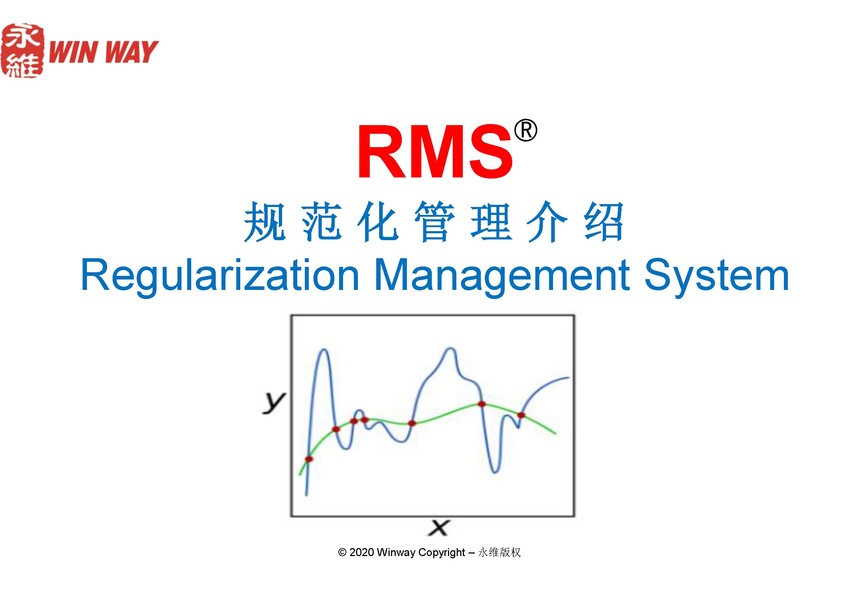 永維 WIN WAY

RMS®

规范化管理介绍

Regularization Management System

y

x

© 2020 Winway Copyright – 永维版权